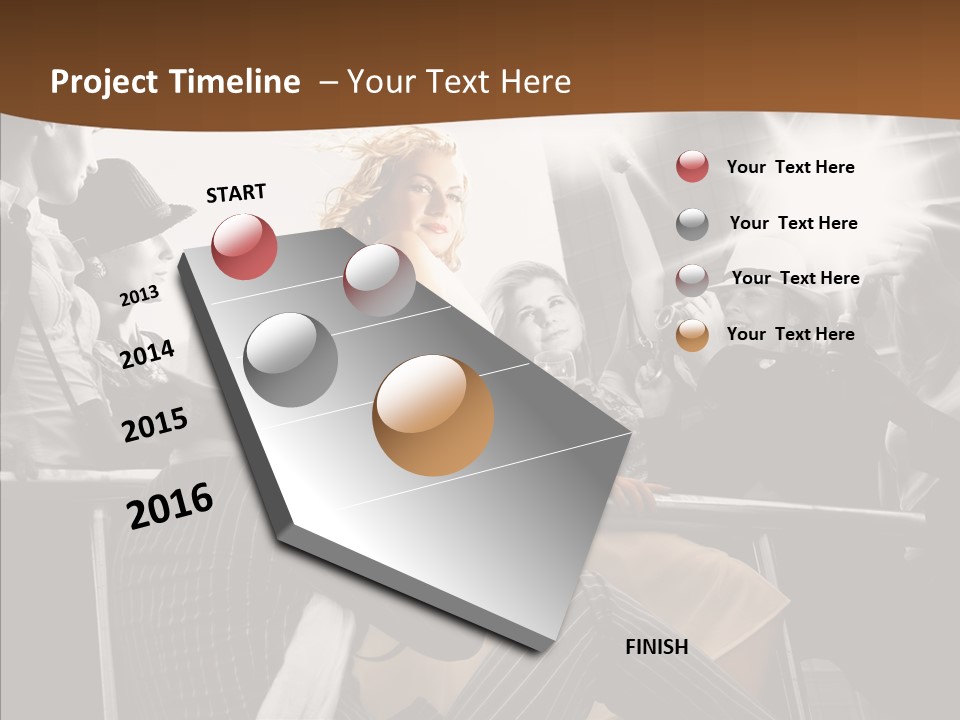 Project Timeline – Your Text Here

START

2013

2014

2015

2016

FINISH

Your Text Here

Your Text Here

Your Text Here

Your Text Here